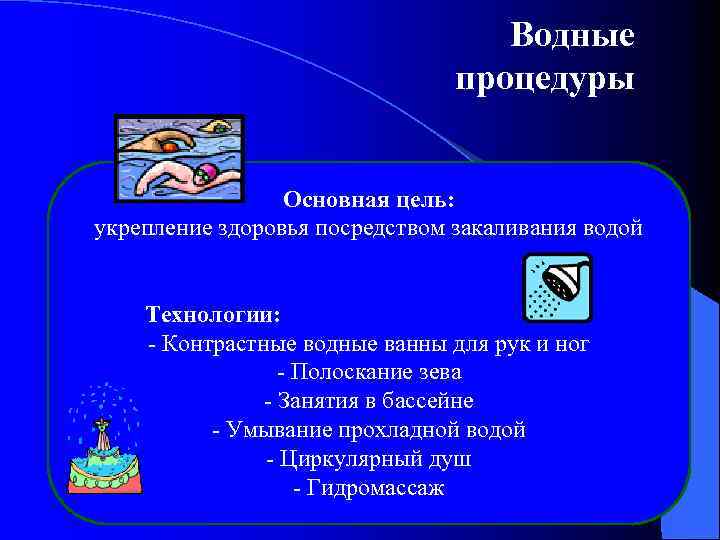 Водные процедуры

Основная цель:
укрепление здоровья посредством закаливания водой

Технологии:
- Контрастные водные ванны для рук и ног
- Полоскание зева
- Занятия в бассейне
- Умывание прохладной водой
- Циркулярный душ
- Гидромассаж